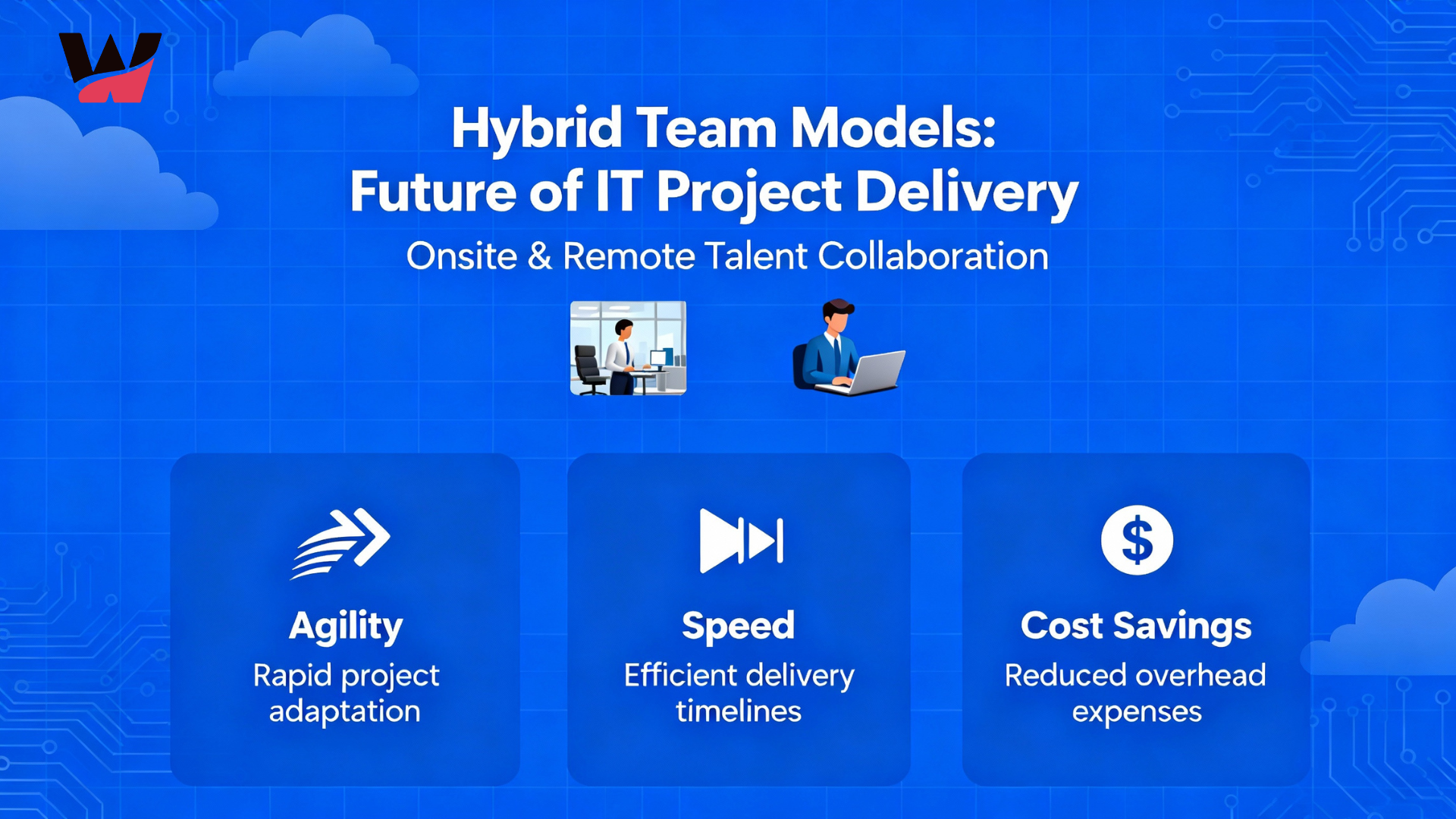 Hybrid Team Models:
Future of IT Project Delivery

Onsite & Remote Talent Collaboration

Agility
Rapid project adaptation

Speed
Efficient delivery timelines

$

Cost Savings
Reduced overhead expenses